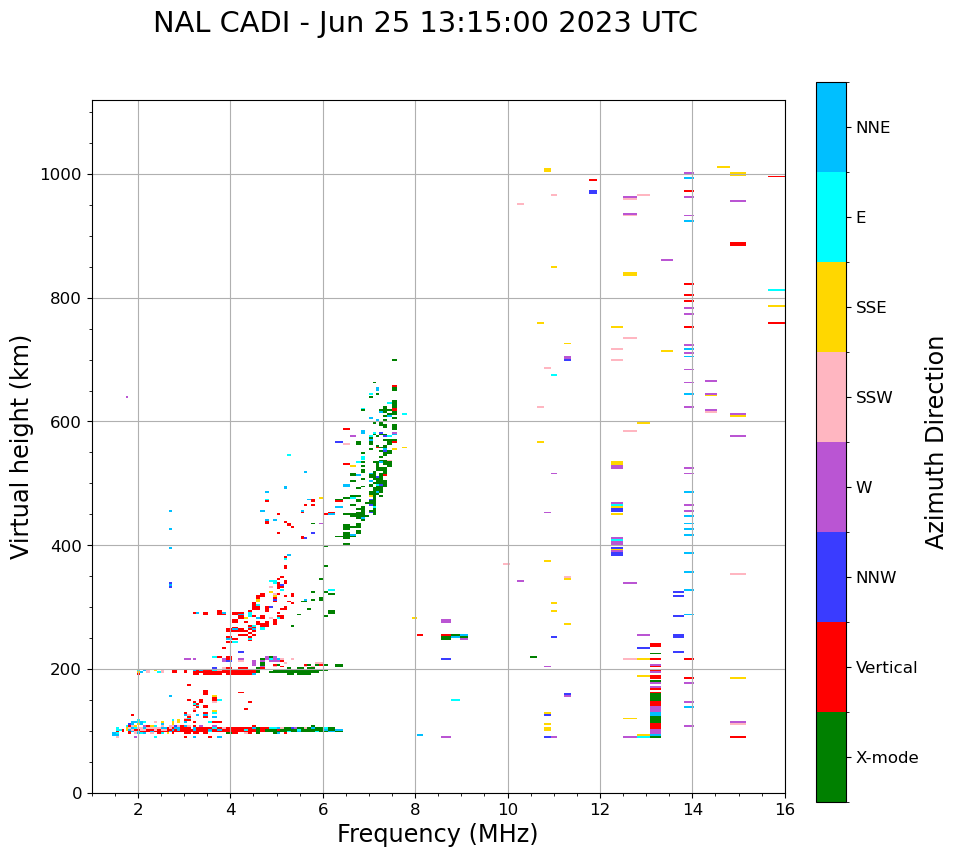 NAL CADI - Jun 25 13:15:00 2023 UTC

Virtual height (km)

1000
800
600
400
200
0

2
4
6
8
10
12
14
16

Frequency (MHz)

NNE
E
SSE
SSW
W
NNW
Vertical
X-mode

Azimuth Direction